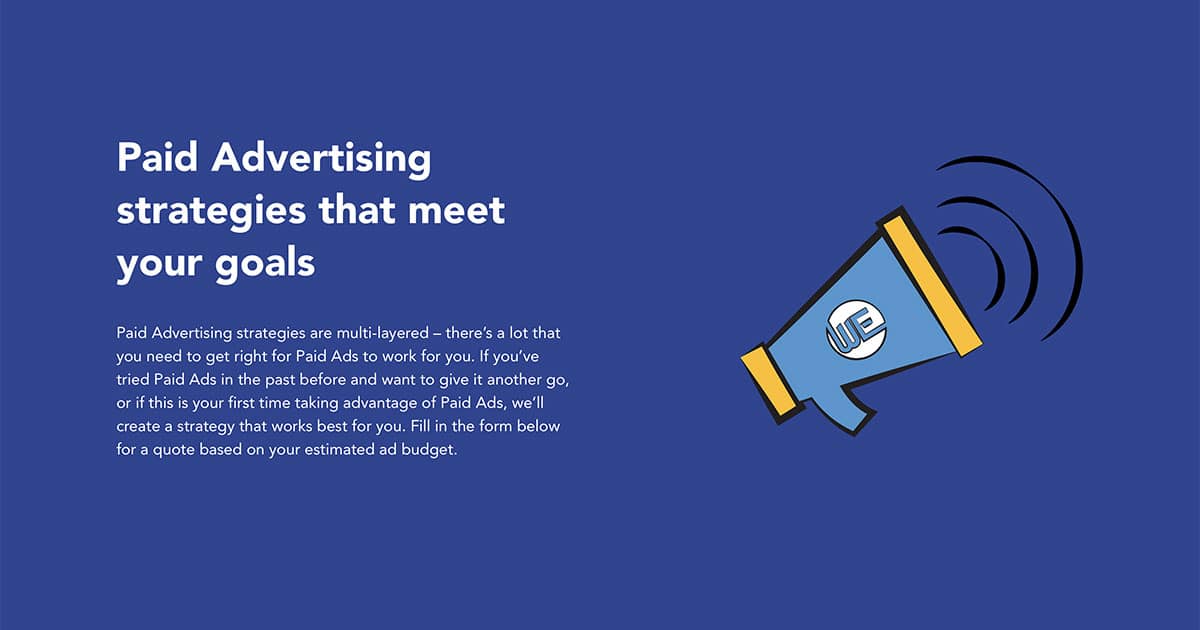 Paid Advertising strategies that meet your goals

Paid Advertising strategies are multi-layered – there's a lot that you need to get right for Paid Ads to work for you. If you've tried Paid Ads in the past before and want to give it another go, or if this is your first time taking advantage of Paid Ads, we'll create a strategy that works best for you. Fill in the form below for a quote based on your estimated ad budget.

WE